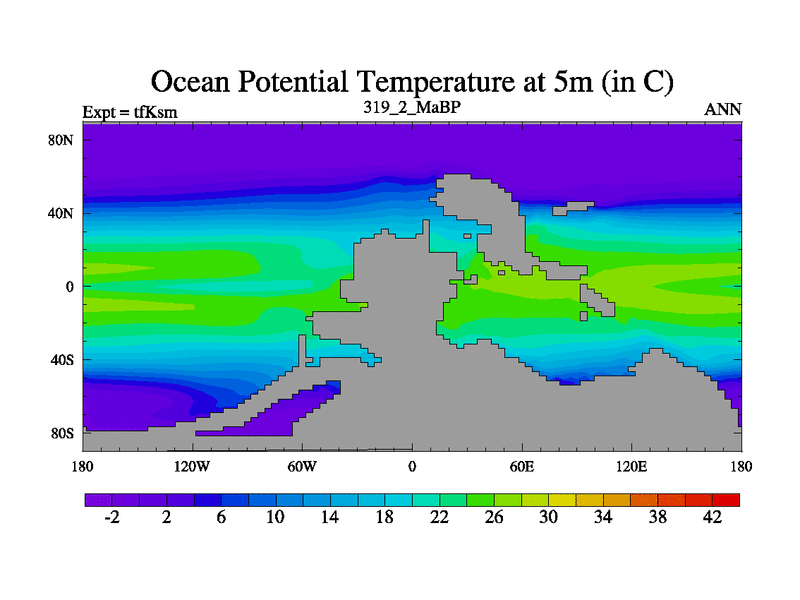 Ocean Potential Temperature at 5m (in C)

Expt = tfKsm

319_2_MaBP

ANN

80N
40N
0
40S
80S

180 120W 60W 0 60E 120E 180

-2 2 6 10 14 18 22 26 30 34 38 42